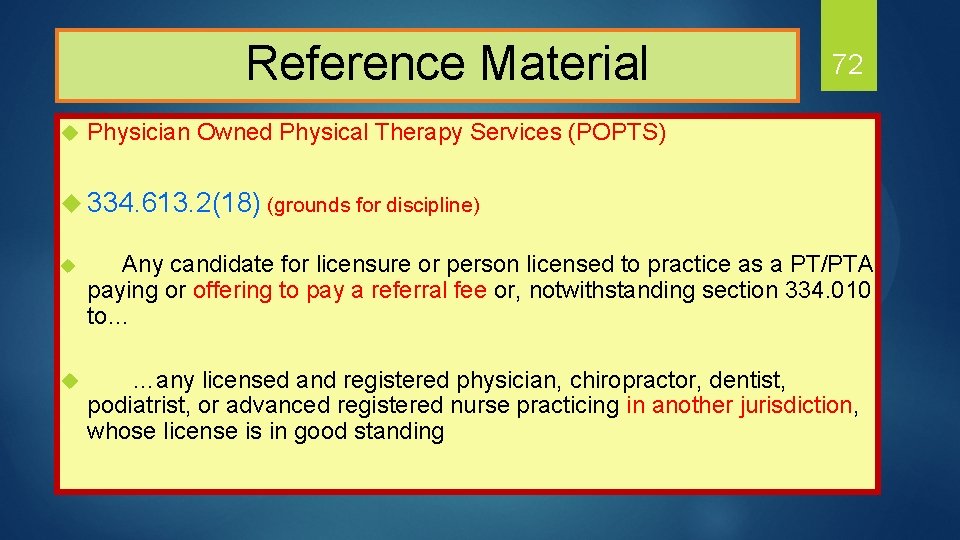 Reference Material

72

Physician Owned Physical Therapy Services (POPTS)

334.613.2(18) (grounds for discipline)

Any candidate for licensure or person licensed to practice as a PT/PTA paying or offering to pay a referral fee or, notwithstanding section 334.010 to…

…any licensed and registered physician, chiropractor, dentist, podiatrist, or advanced registered nurse practicing in another jurisdiction, whose license is in good standing